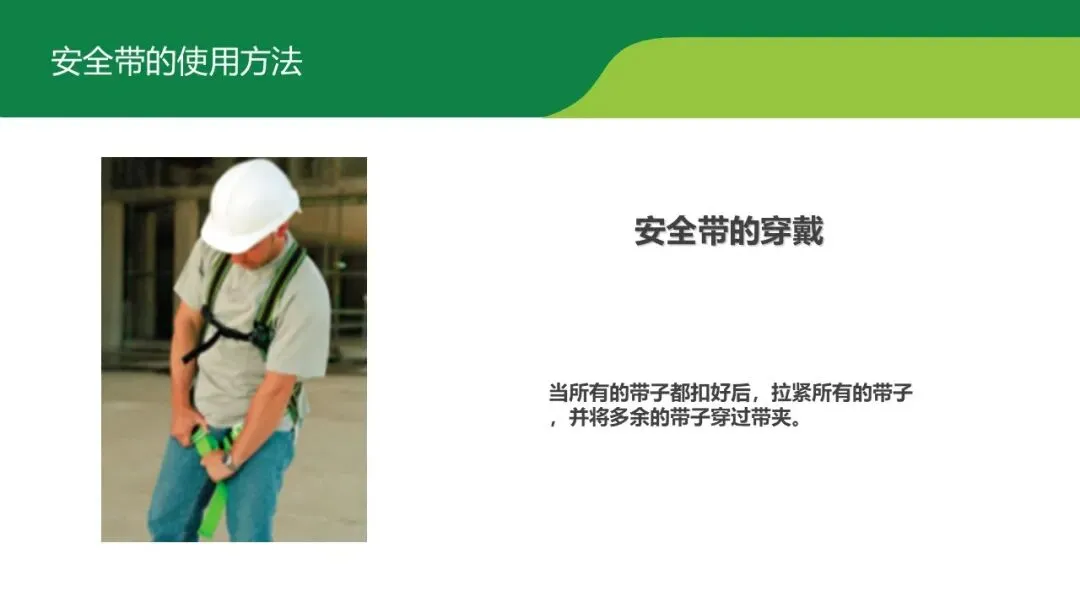 安全带的使用方法

安全带的穿戴

当所有的带子都扣好后，拉紧所有的带子，并将多余的带子穿过带夹。